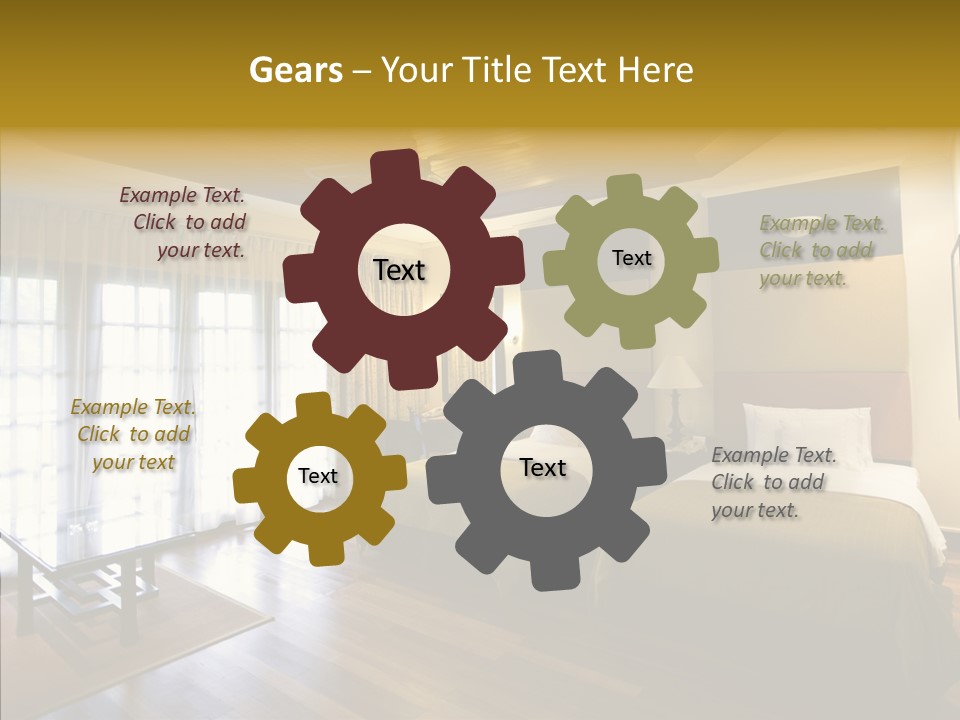 Gears – Your Title Text Here

Example Text. Click to add your text.

Text

Text

Example Text. Click to add your text.

Example Text. Click to add your text

Text

Text

Example Text. Click to add your text.